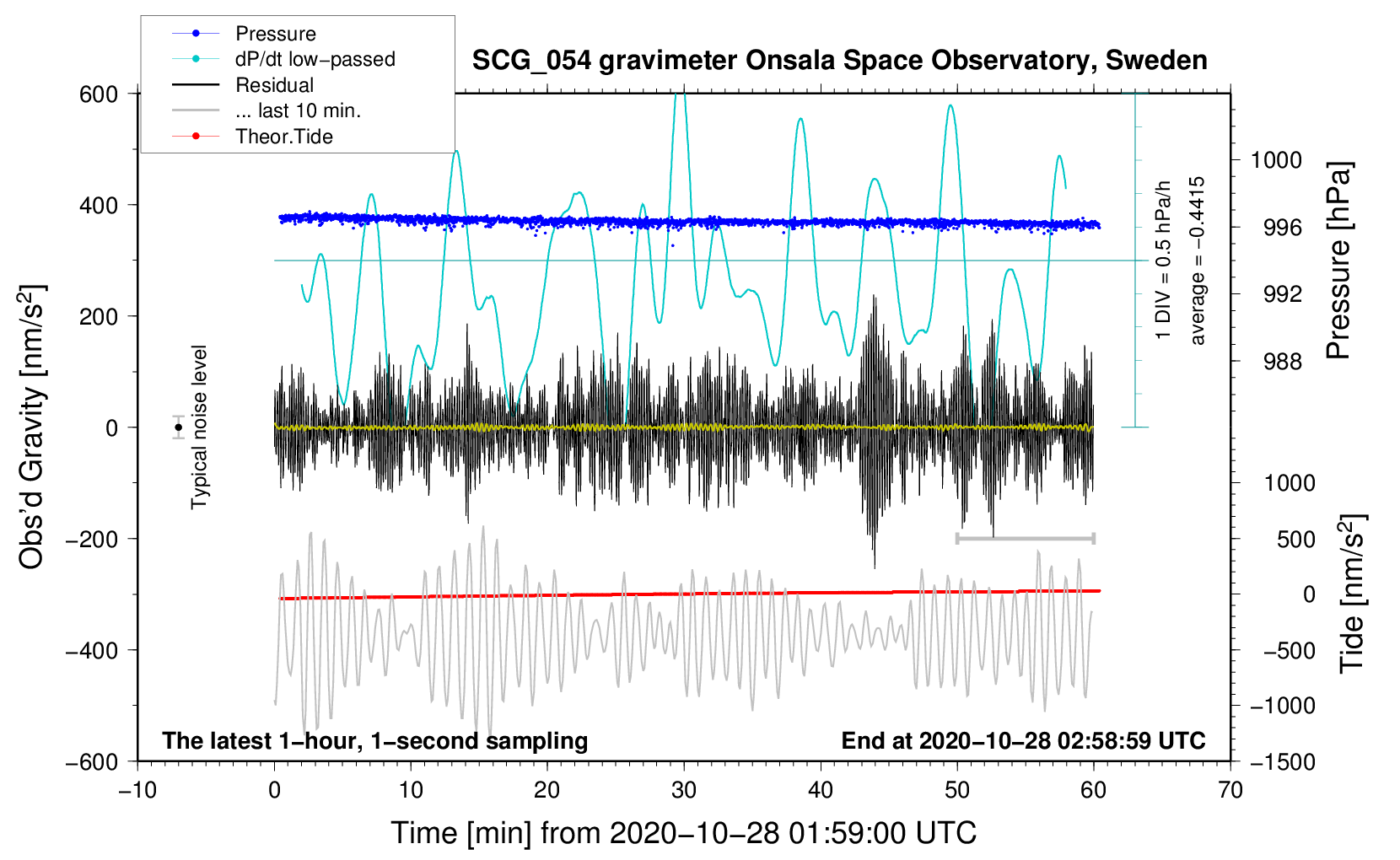 Pressure
dP/dt low−passed
Residual
... last 10 min.
Theor.Tide

SCG_054 gravimeter Onsala Space Observatory, Sweden

600
400
200
0
−200
−400
−600

Obs'd Gravity [nm/s$^2$]

Typical noise level

1 DIV = 0.5 hPa/h
average = −0.4415

1000
996
992
988

Pressure [hPa]

1000
500
0
−500
−1000
−1500

Tide [nm/s$^2$]

The latest 1−hour, 1−second sampling
End at 2020−10−28 02:58:59 UTC

−10
0
10
20
30
40
50
60
70

Time [min] from 2020−10−28 01:59:00 UTC